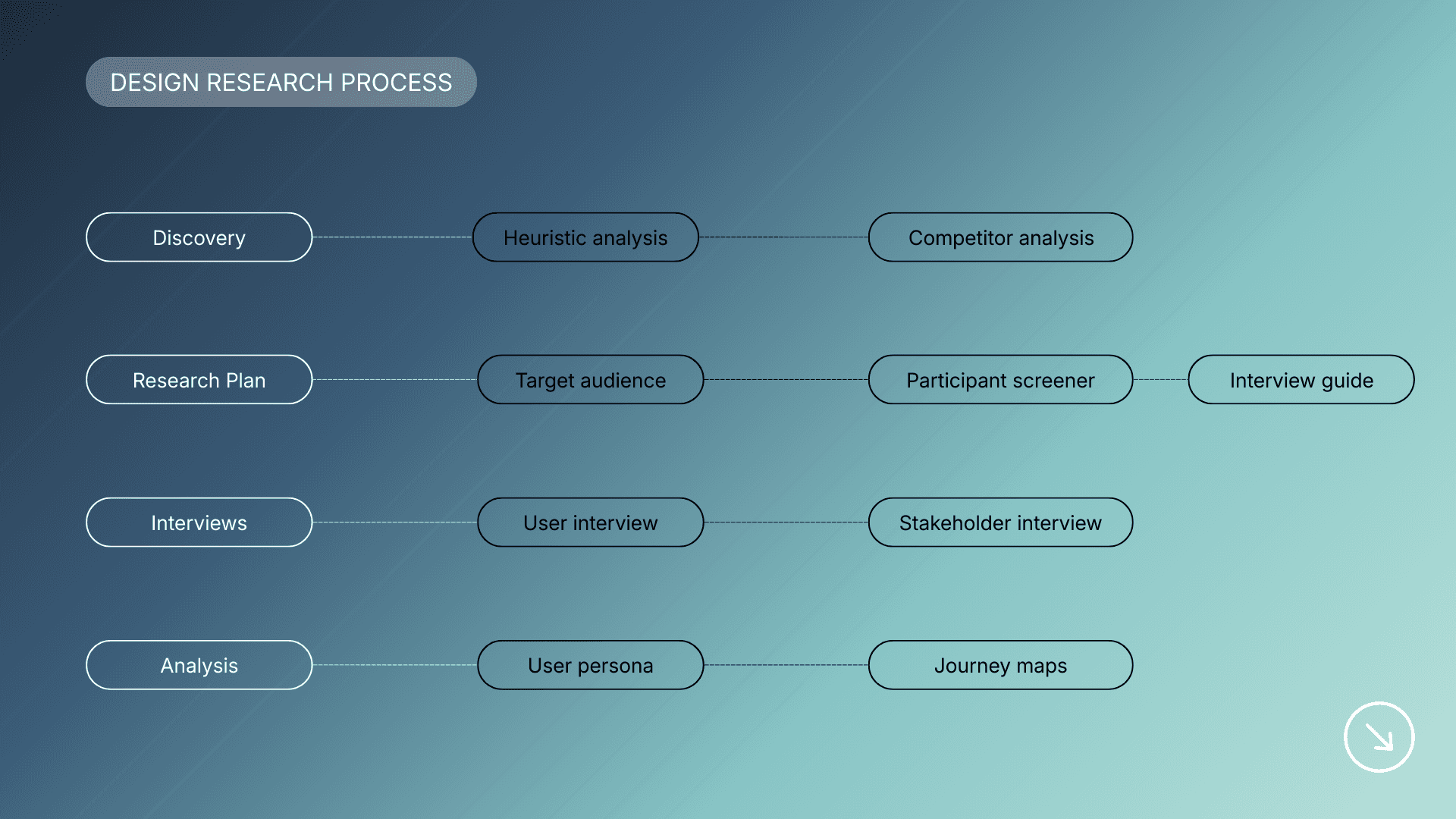 DESIGN RESEARCH PROCESS

Discovery

Heuristic analysis

Competitor analysis

Research Plan

Target audience

Participant screener

Interview guide

Interviews

User interview

Stakeholder interview

Analysis

User persona

Journey maps